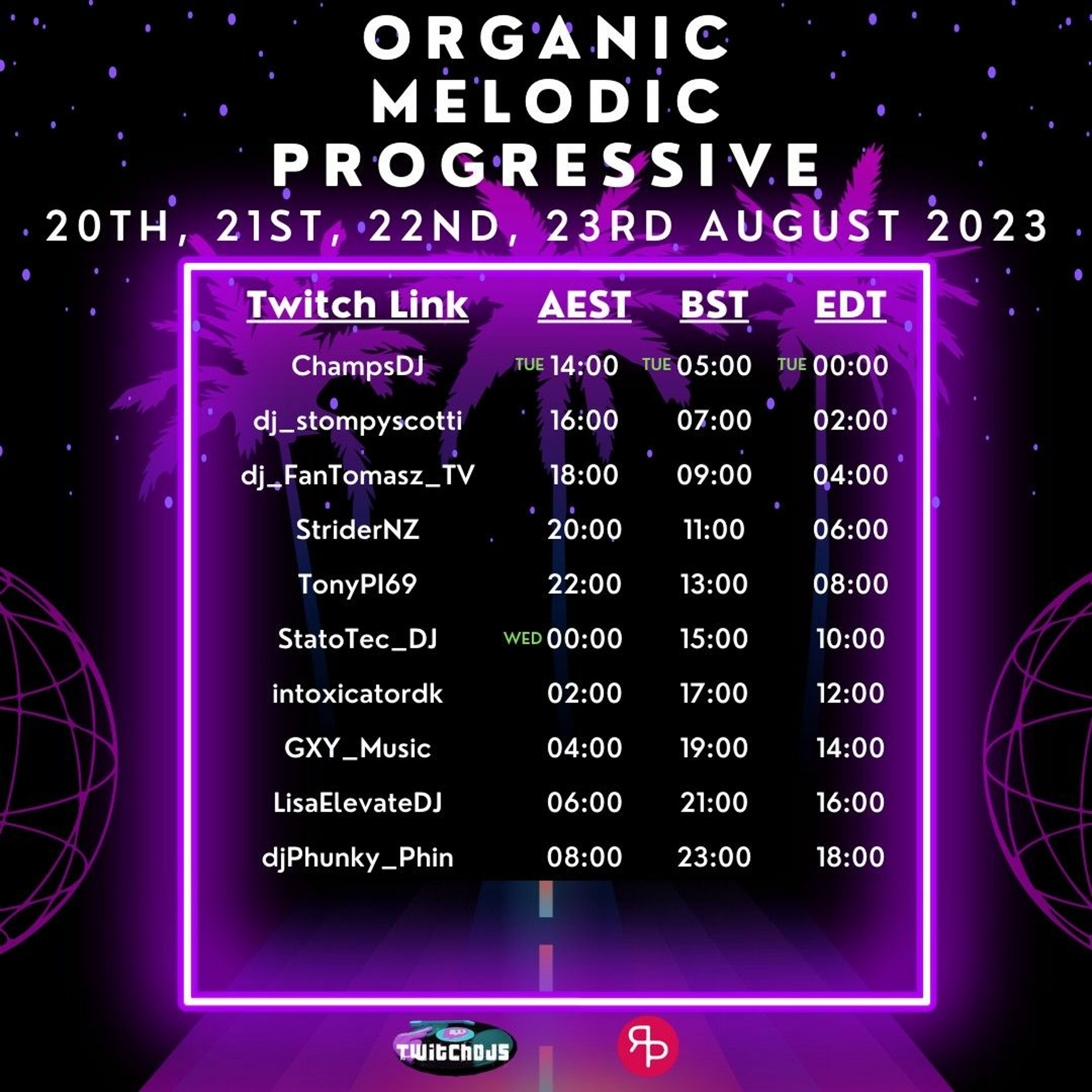 ORGANIC
MELODIC
PROGRESSIVE
20TH, 21ST, 22ND, 23RD AUGUST 2023

| Twitch Link | AEST | BST | EDT |
|---|---|---|---|
| ChampsDJ | TUE 14:00 | TUE 05:00 | TUE 00:00 |
| dj_stompyscotti | 16:00 | 07:00 | 02:00 |
| dj_FanTomasz_TV | 18:00 | 09:00 | 04:00 |
| StriderNZ | 20:00 | 11:00 | 06:00 |
| TonyPI69 | 22:00 | 13:00 | 08:00 |
| StatoTec_DJ | WED 00:00 | 15:00 | 10:00 |
| intoxicatordk | 02:00 | 17:00 | 12:00 |
| GXY_Music | 04:00 | 19:00 | 14:00 |
| LisaElevateDJ | 06:00 | 21:00 | 16:00 |
| djPhunky_Phin | 08:00 | 23:00 | 18:00 |

TWITCHDJS
RP